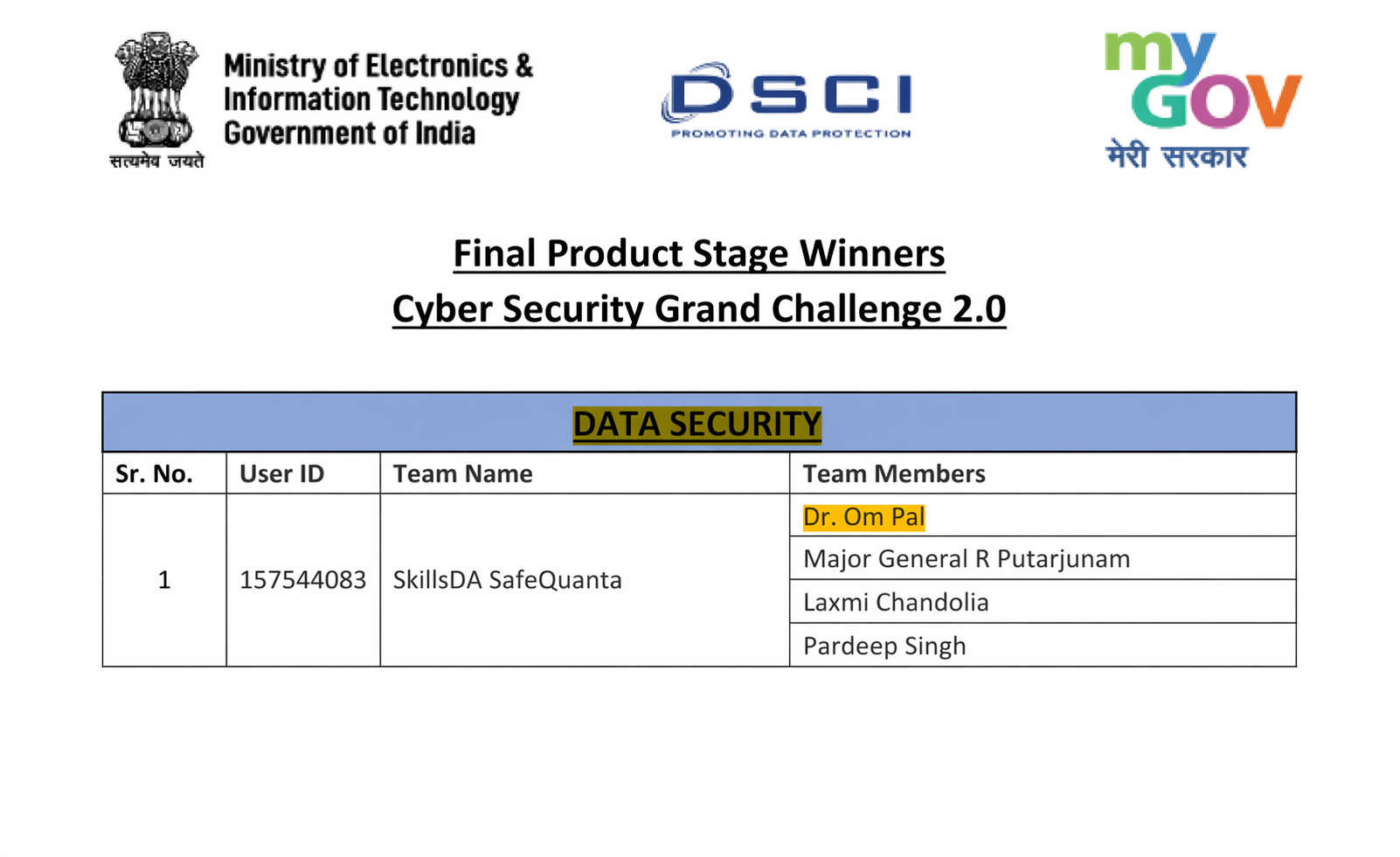 सत्यमेव जयते

Ministry of Electronics & Information Technology Government of India

DSCI
PROMOTING DATA PROTECTION

my GOV
मेरी सरकार

Final Product Stage Winners
Cyber Security Grand Challenge 2.0

DATA SECURITY

| Sr. No. | User ID | Team Name | Team Members |
|---|---|---|---|
| 1 | 157544083 | SkillsDA SafeQuanta | Dr. Om Pal |
| | | | Major General R Putarjunam |
| | | | Laxmi Chandolia |
| | | | Pardeep Singh |